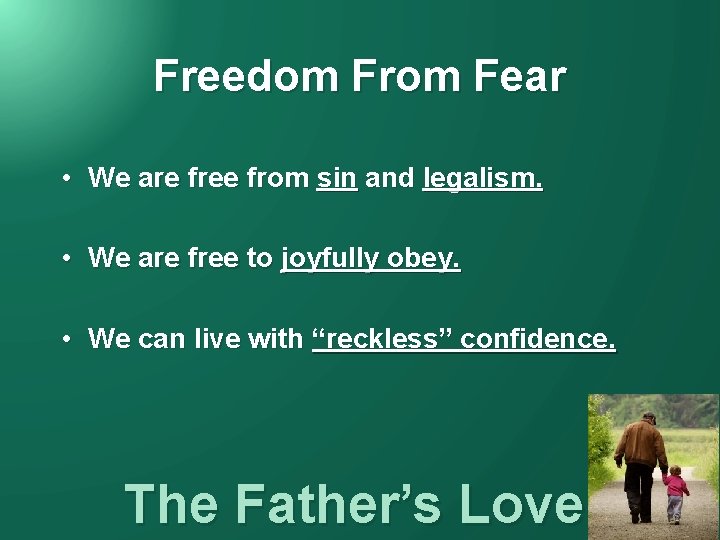 Freedom From Fear

• We are free from sin and legalism.

• We are free to joyfully obey.

• We can live with “reckless” confidence.

The Father’s Love